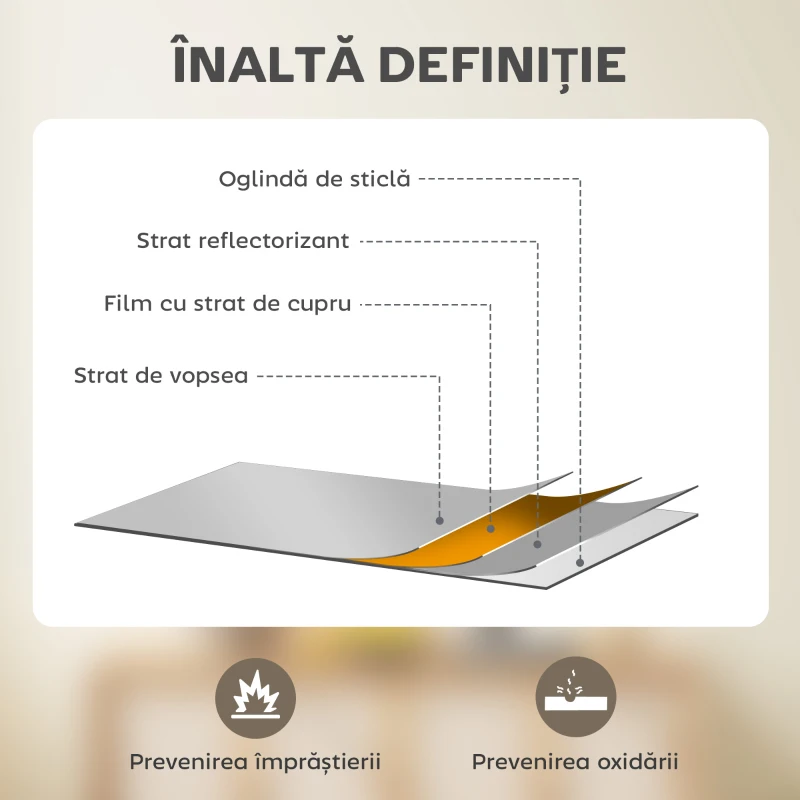 ÎNALTĂ DEFINIȚIE

Oglindă de sticlă

Strat reflectorizant

Film cu strat de cupru

Strat de vopsea

Prevenirea împrăștierii

Prevenirea oxidării